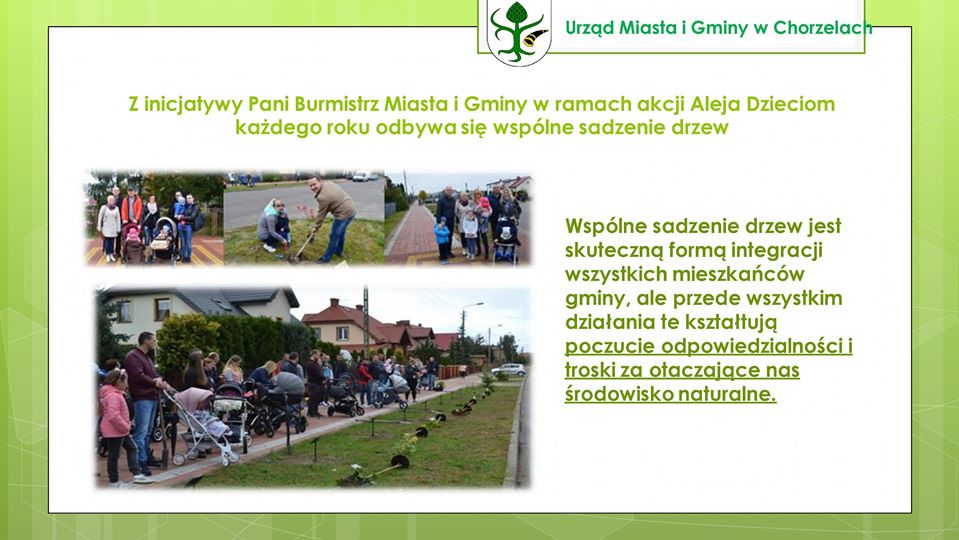 Urząd Miasta i Gminy w Chorzelach

Z inicjatywy Pani Burmistrz Miasta i Gminy w ramach akcji Aleja Dzieciom każdego roku odbywa się wspólne sadzenie drzew

Wspólne sadzenie drzew jest skuteczną formą integracji wszystkich mieszkańców gminy, ale przede wszystkim działania te kształtują poczucie odpowiedzialności i troski za otaczające nas środowisko naturalne.